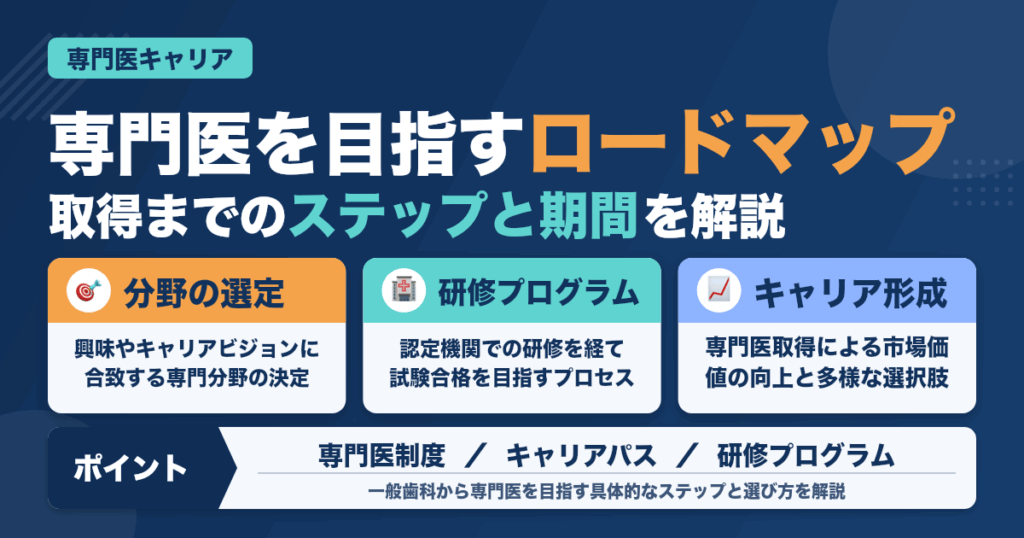 専門医キャリア

専門医を目指すロードマップ
取得までのステップと期間を解説

分野の選定

興味やキャリアビジョンに合致する専門分野の決定

研修プログラム

認定機関での研修を経て試験合格を目指すプロセス

キャリア形成

専門医取得による市場価値の向上と多様な選択肢

ポイント

専門医制度 / キャリアパス / 研修プログラム

一般歯科から専門医を目指す具体的なステップと選び方を解説